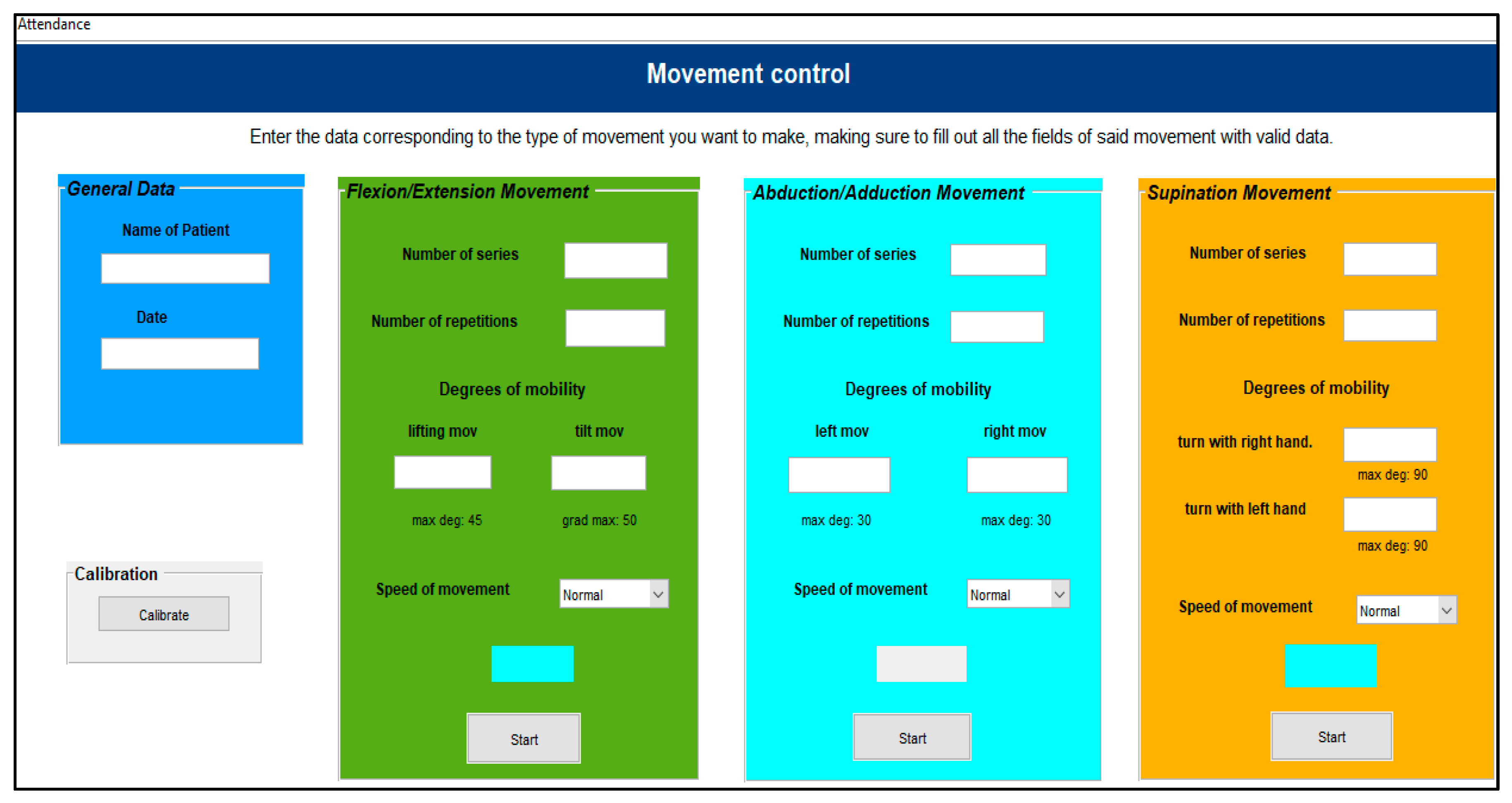 Attendance

Movement control

Enter the data corresponding to the type of movement you want to make, making sure to fill out all the fields of said movement with valid data.

General Data

Name of Patient

Date

Calibration

Calibrate

Flexion/Extension Movement

Number of series

Number of repetitions

Degrees of mobility

lifting mov

tilt mov

max deg: 45

grad max: 50

Speed of movement

Normal

Start

Abduction/Adduction Movement

Number of series

Number of repetitions

Degrees of mobility

left mov

right mov

max deg: 30

max deg: 30

Speed of movement

Normal

Start

Supination Movement

Number of series

Number of repetitions

Degrees of mobility

turn with right hand.

max deg: 90

turn with left hand

max deg: 90

Speed of movement

Normal

Start